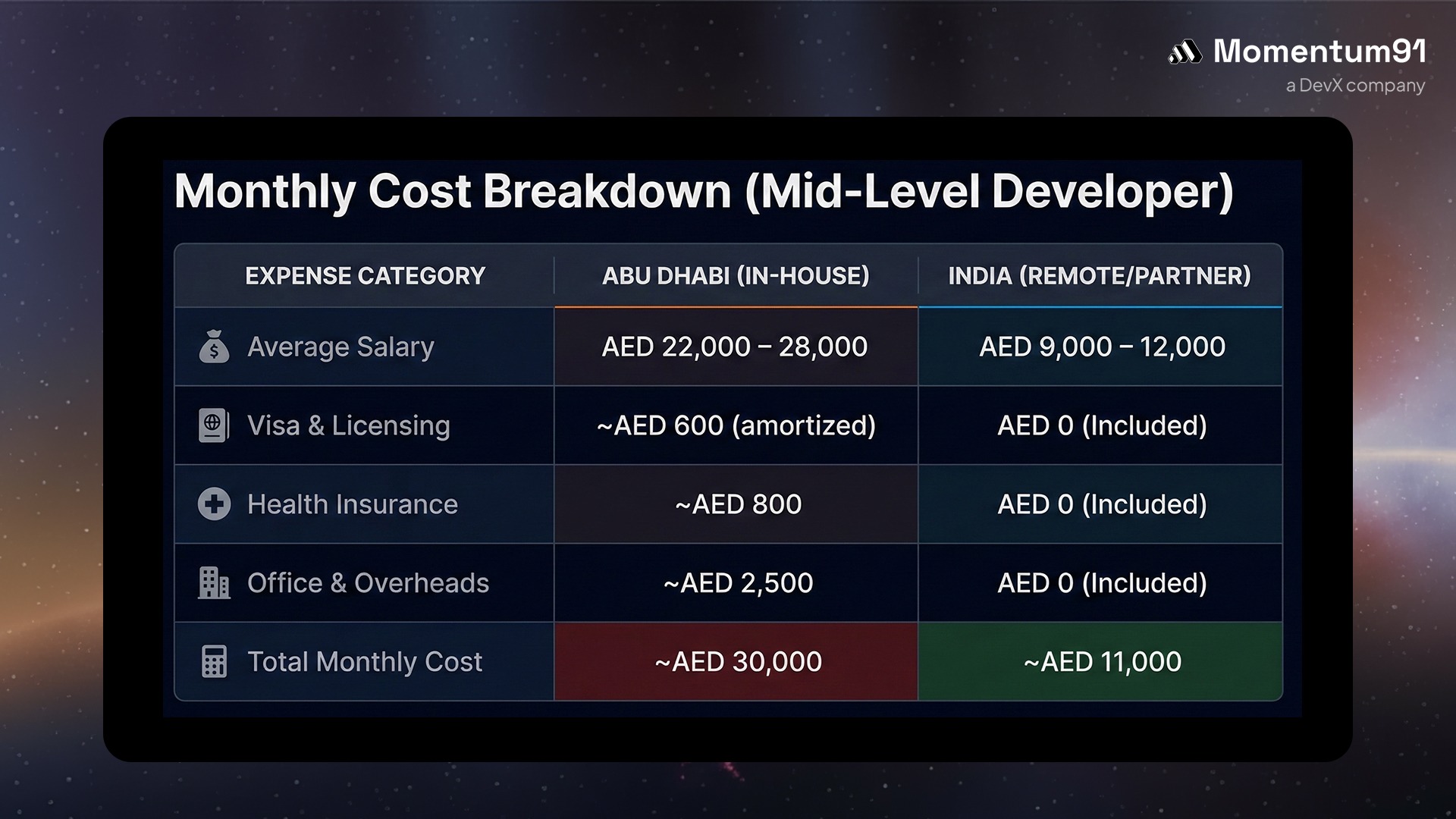 Momentum91
a DevX company

Monthly Cost Breakdown (Mid-Level Developer)

| EXPENSE CATEGORY | ABU DHABI (IN-HOUSE) | INDIA (REMOTE/PARTNER) |
|---|---|---|
| Average Salary | AED 22,000 – 28,000 | AED 9,000 – 12,000 |
| Visa & Licensing | ~AED 600 (amortized) | AED 0 (Included) |
| Health Insurance | ~AED 800 | AED 0 (Included) |
| Office & Overheads | ~AED 2,500 | AED 0 (Included) |
| Total Monthly Cost | ~AED 30,000 | ~AED 11,000 |